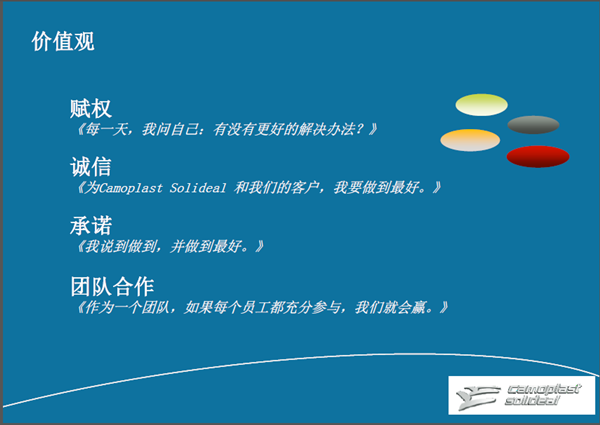 价值观

赋权
《每一天，我问自己：有没有更好的解决办法？》

诚信
《为Camoplast Solideal 和我们的客户，我要做到最好。》

承诺
《我说到做到，并做到最好。》

团队合作
《作为一个团队，如果每个员工都充分参与，我们就会赢。》

camoplast solideal